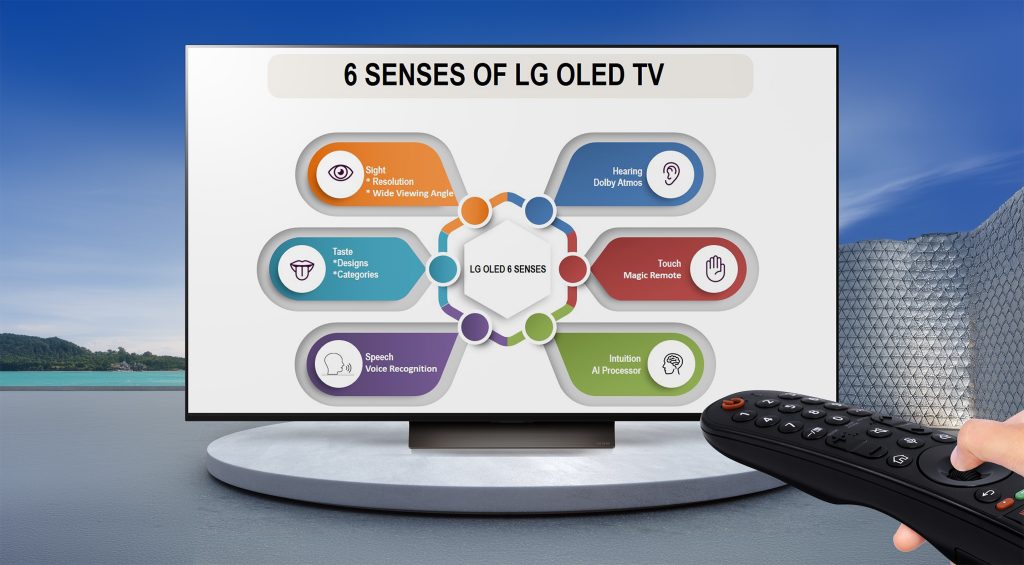 6 SENSES OF LG OLED TV

Sight
* Resolution
* Wide Viewing Angle

Hearing
Dolby Atmos

Taste
*Designs
*Categories

LG OLED 6 SENSES

Touch
Magic Remote

Speech
Voice Recognition

Intuition
AI Processor